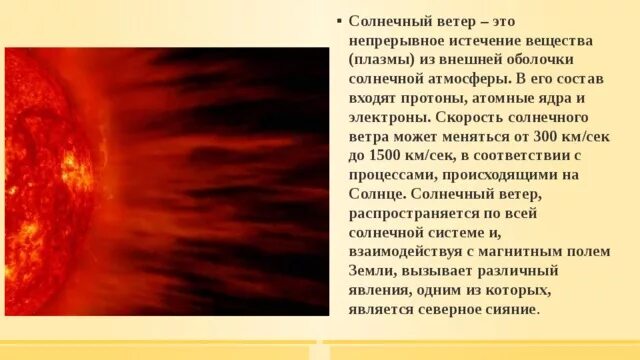 ▪ Солнечный ветер – это непрерывное истечение вещества (плазмы) из внешней оболочки солнечной атмосферы. В его состав входят протоны, атомные ядра и электроны. Скорость солнечного ветра может меняться от 300 км/сек до 1500 км/сек, в соответствии с процессами, происходящими на Солнце. Солнечный ветер, распространяется по всей солнечной системе и, взаимодействуя с магнитным полем Земли, вызывает различный явления, одним из которых, является северное сияние.